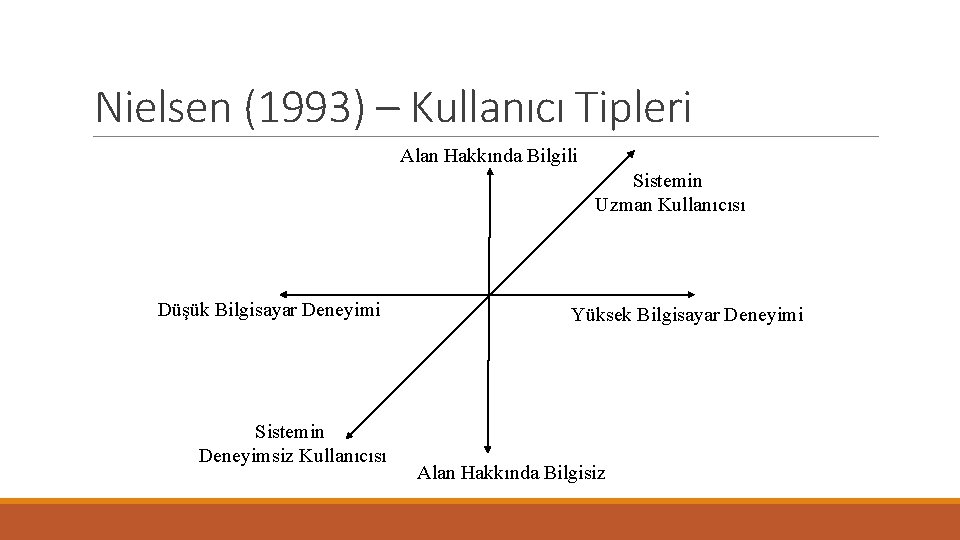 Nielsen (1993) – Kullanıcı Tipleri

Alan Hakkında Bilgili

Sistemin Uzman Kullanıcısı

Düşük Bilgisayar Deneyimi

Yüksek Bilgisayar Deneyimi

Sistemin Deneyimsiz Kullanıcısı

Alan Hakkında Bilgisiz